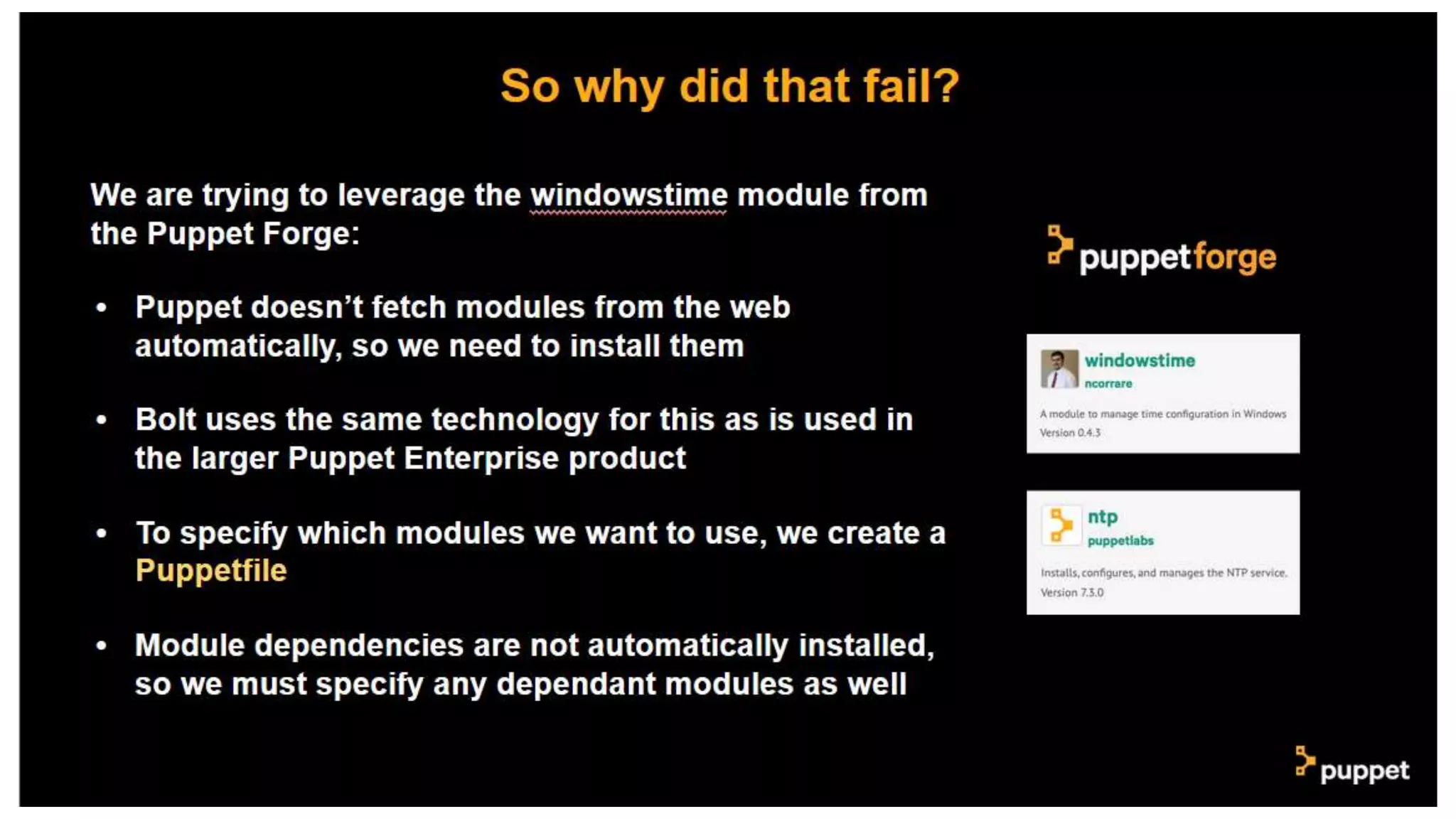 So why did that fail?

We are trying to leverage the windowstime module from the Puppet Forge:

• Puppet doesn't fetch modules from the web automatically, so we need to install them

• Bolt uses the same technology for this as is used in the larger Puppet Enterprise product

• To specify which modules we want to use, we create a Puppetfile

• Module dependencies are not automatically installed, so we must specify any dependant modules as well

puppetforge

windowstime
ncorrare
A module to manage time configuration in Windows
Version 0.4.3

ntp
puppetlabs
Installs, configures, and manages the NTP service.
Version 7.3.0

puppet